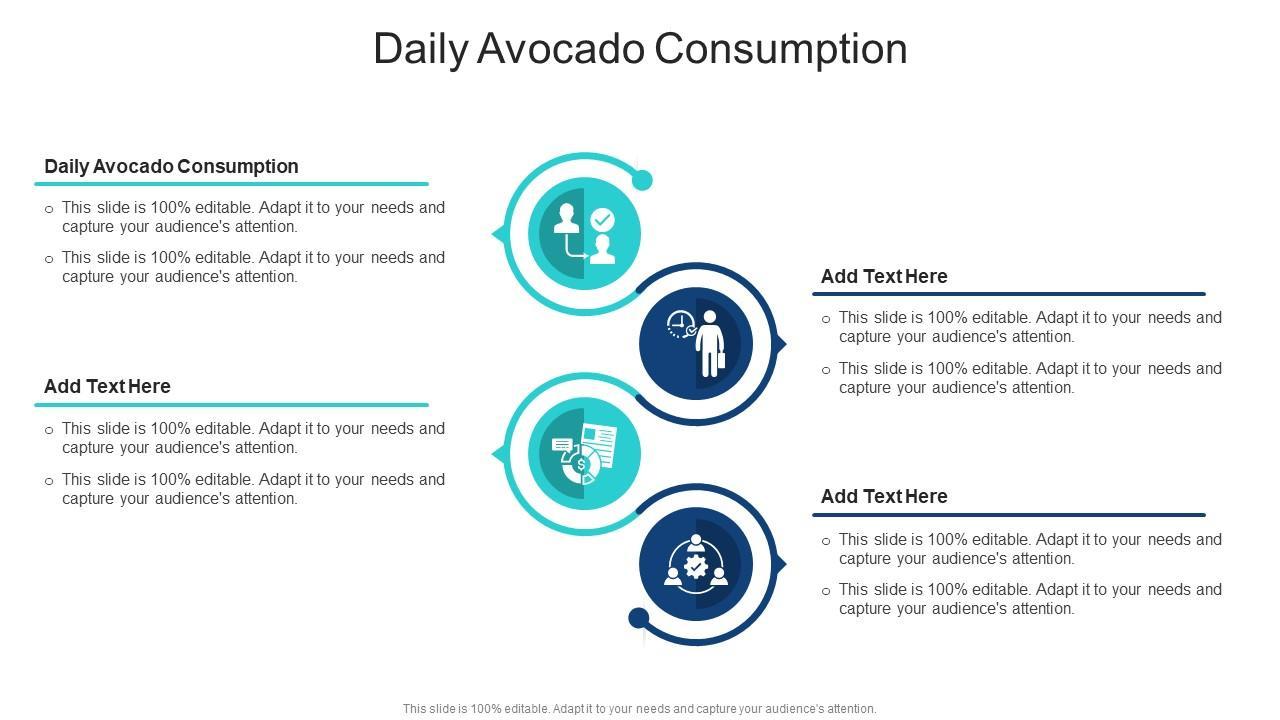 Daily Avocado Consumption

Daily Avocado Consumption

o This slide is 100% editable. Adapt it to your needs and capture your audience's attention.

o This slide is 100% editable. Adapt it to your needs and capture your audience's attention.

Add Text Here

o This slide is 100% editable. Adapt it to your needs and capture your audience's attention.

o This slide is 100% editable. Adapt it to your needs and capture your audience's attention.

Add Text Here

o This slide is 100% editable. Adapt it to your needs and capture your audience's attention.

o This slide is 100% editable. Adapt it to your needs and capture your audience's attention.

Add Text Here

o This slide is 100% editable. Adapt it to your needs and capture your audience's attention.

o This slide is 100% editable. Adapt it to your needs and capture your audience's attention.

This slide is 100% editable. Adapt it to your needs and capture your audience's attention.